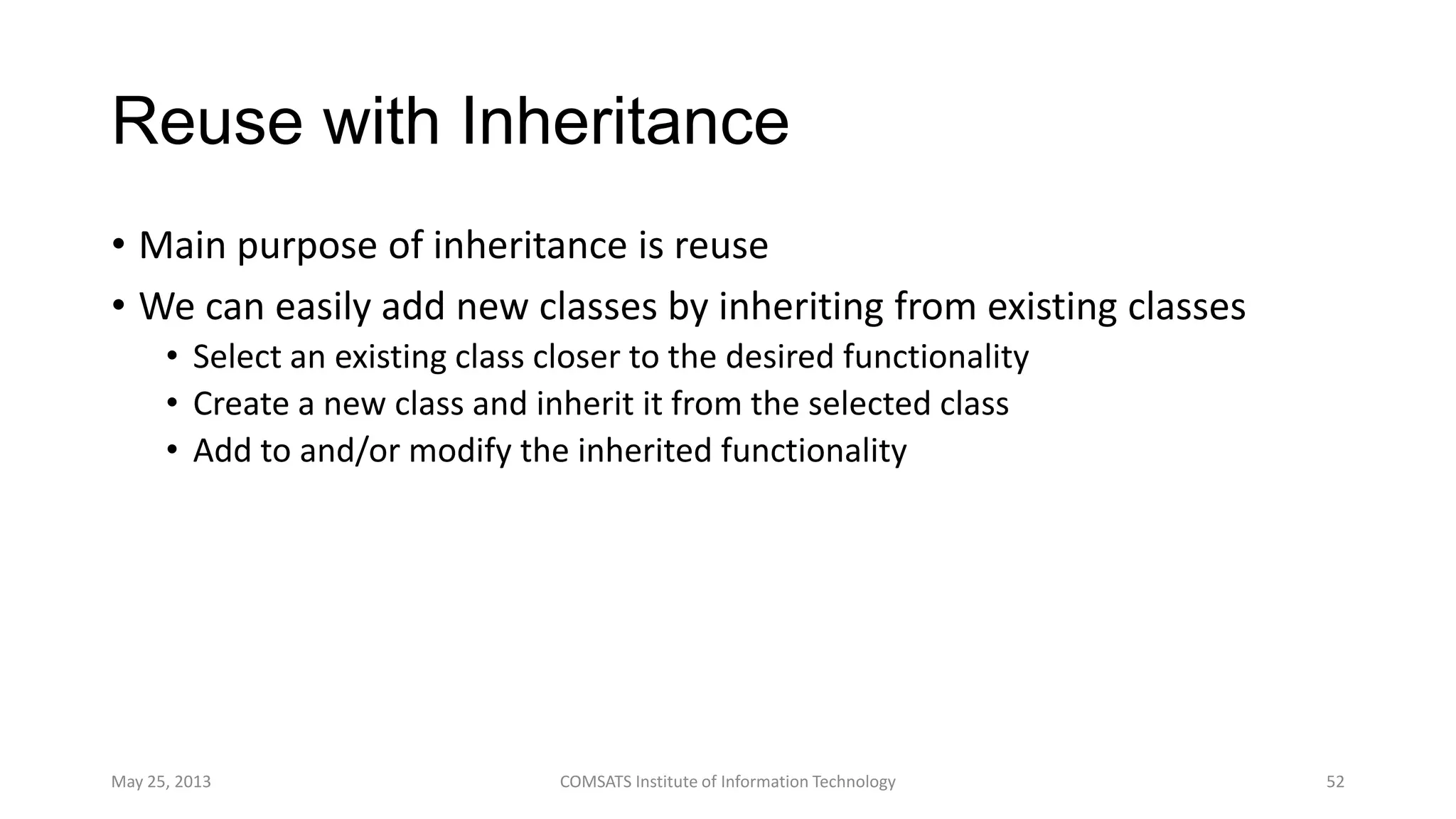 Reuse with Inheritance

• Main purpose of inheritance is reuse
• We can easily add new classes by inheriting from existing classes
  • Select an existing class closer to the desired functionality
  • Create a new class and inherit it from the selected class
  • Add to and/or modify the inherited functionality

May 25, 2013 COMSATS Institute of Information Technology 52